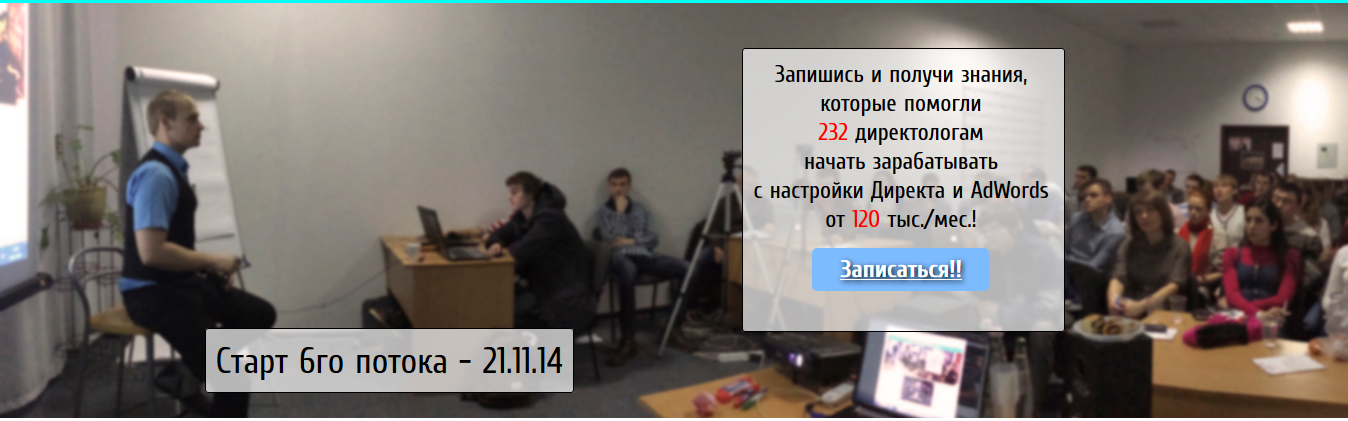 Запишись и получи знания, которые помогли 232 директологам начать зарабатывать с настройки Директа и AdWords от 120 тыс./мес.!

Записаться!!

Старт 6го потока - 21.11.14